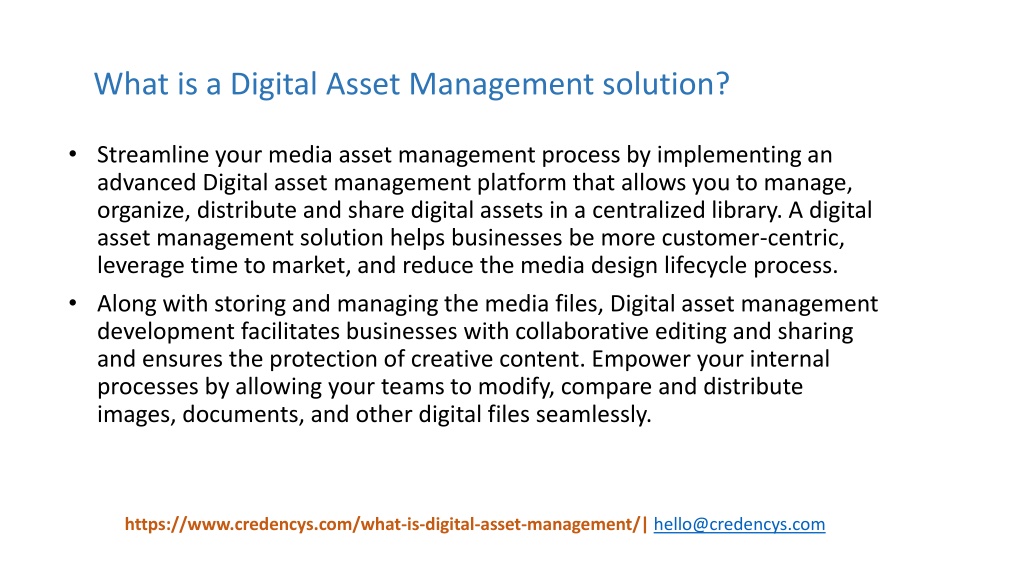 What is a Digital Asset Management solution?

• Streamline your media asset management process by implementing an advanced Digital asset management platform that allows you to manage, organize, distribute and share digital assets in a centralized library. A digital asset management solution helps businesses be more customer-centric, leverage time to market, and reduce the media design lifecycle process.

• Along with storing and managing the media files, Digital asset management development facilitates businesses with collaborative editing and sharing and ensures the protection of creative content. Empower your internal processes by allowing your teams to modify, compare and distribute images, documents, and other digital files seamlessly.

https://www.credencys.com/what-is-digital-asset-management/| hello@credencys.com